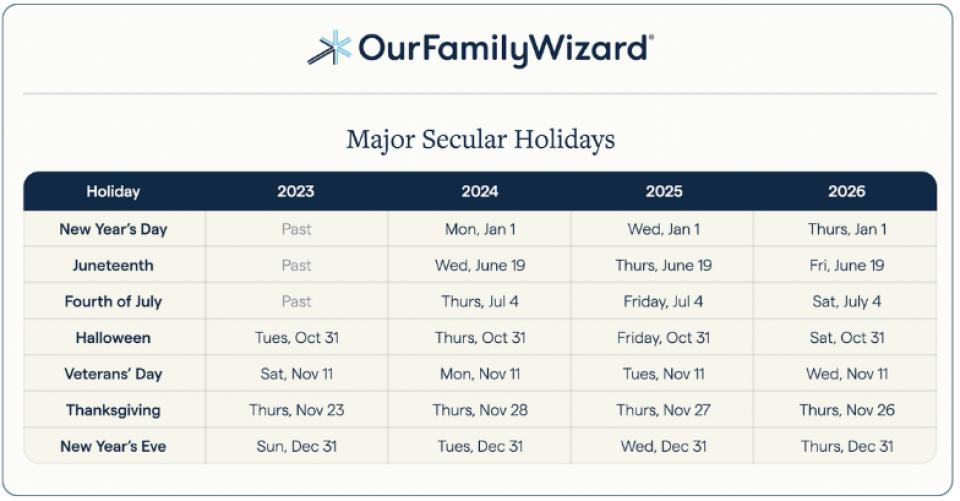 OurFamilyWizard®

Major Secular Holidays

| Holiday | 2023 | 2024 | 2025 | 2026 |
|---|---|---|---|---|
| New Year's Day | Past | Mon, Jan 1 | Wed, Jan 1 | Thurs, Jan 1 |
| Juneteenth | Past | Wed, June 19 | Thurs, June 19 | Fri, June 19 |
| Fourth of July | Past | Thurs, Jul 4 | Friday, Jul 4 | Sat, July 4 |
| Halloween | Tues, Oct 31 | Thurs, Oct 31 | Friday, Oct 31 | Sat, Oct 31 |
| Veterans' Day | Sat, Nov 11 | Mon, Nov 11 | Tues, Nov 11 | Wed, Nov 11 |
| Thanksgiving | Thurs, Nov 23 | Thurs, Nov 28 | Thurs, Nov 27 | Thurs, Nov 26 |
| New Year's Eve | Sun, Dec 31 | Tues, Dec 31 | Wed, Dec 31 | Thurs, Dec 31 |